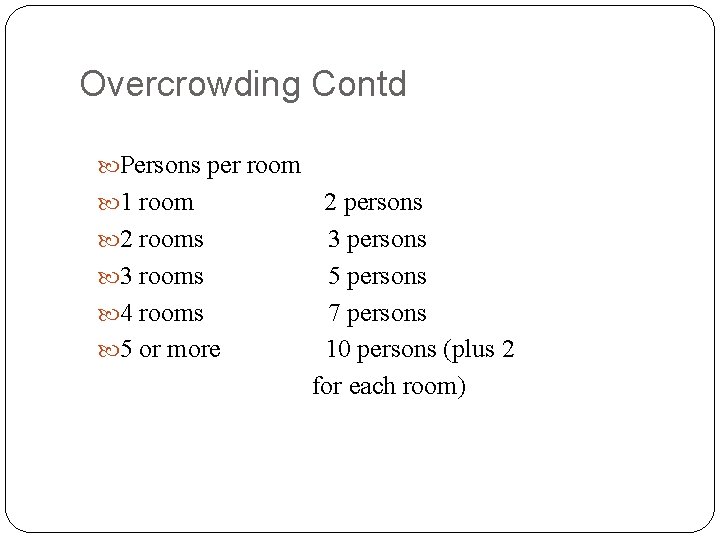 Overcrowding Contd

Persons per room
1 room 2 persons
2 rooms 3 persons
3 rooms 5 persons
4 rooms 7 persons
5 or more 10 persons (plus 2 for each room)